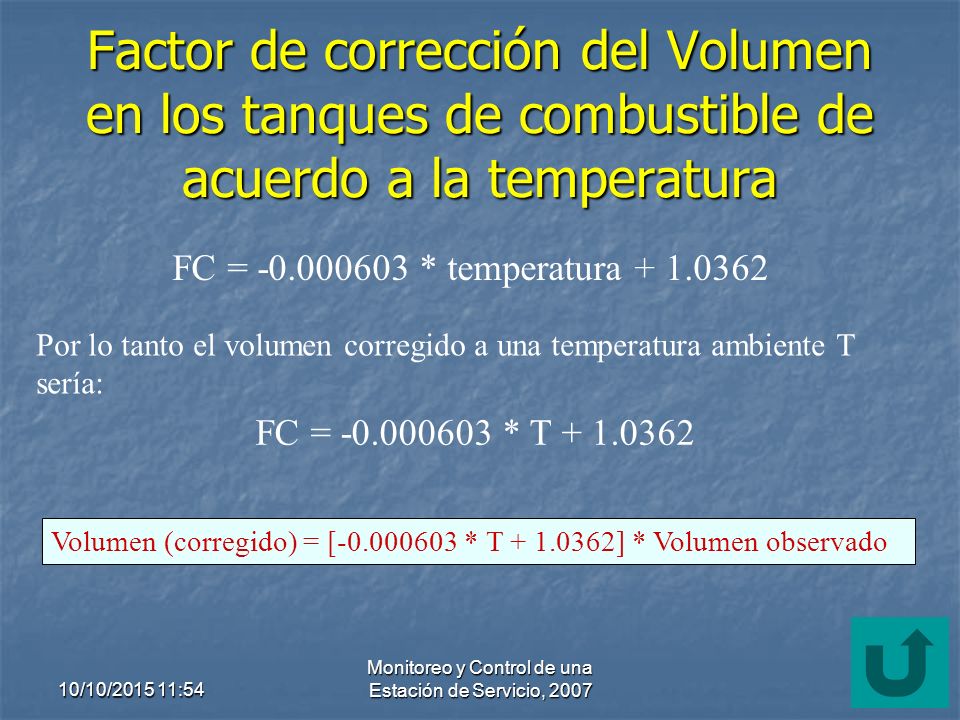 Factor de corrección del Volumen en los tanques de combustible de acuerdo a la temperatura

FC = -0.000603 * temperatura + 1.0362

Por lo tanto el volumen corregido a una temperatura ambiente T sería:

FC = -0.000603 * T + 1.0362

Volumen (corregido) = [-0.000603 * T + 1.0362] * Volumen observado

10/10/2015 11:54

Monitoreo y Control de una Estación de Servicio, 2007